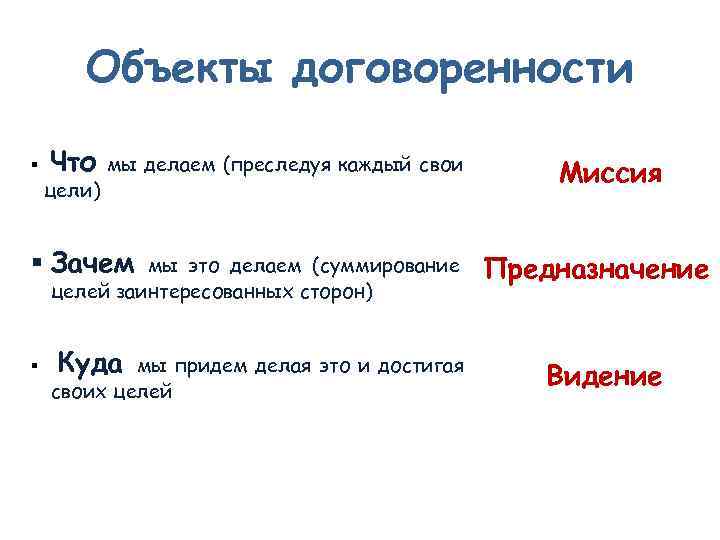 Объекты договоренности

▪ Что мы делаем (преследуя каждый свои цели)

Миссия

▪ Зачем мы это делаем (суммирование целей заинтересованных сторон)

Предназначение

▪ Куда мы придем делая это и достигая своих целей

Видение